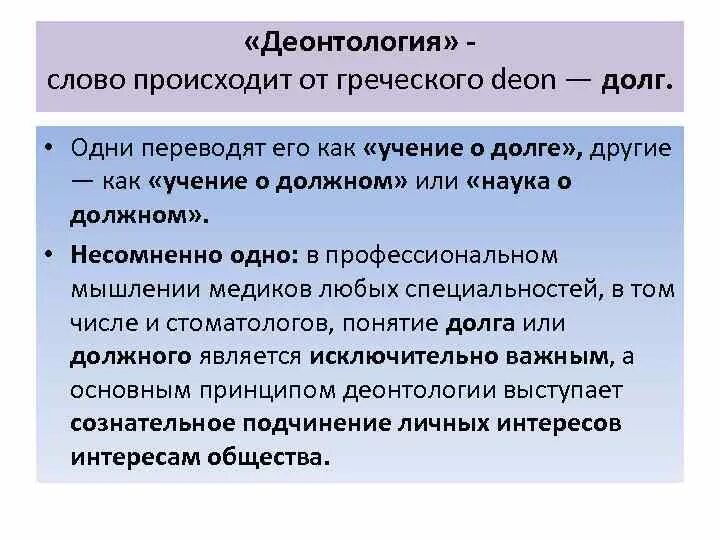 «Деонтология» -
слово происходит от греческого deon — долг.

• Одни переводят его как «учение о долге», другие — как «учение о должном» или «наука о должном».

• Несомненно одно: в профессиональном мышлении медиков любых специальностей, в том числе и стоматологов, понятие долга или должного является исключительно важным, а основным принципом деонтологии выступает сознательное подчинение личных интересов интересам общества.